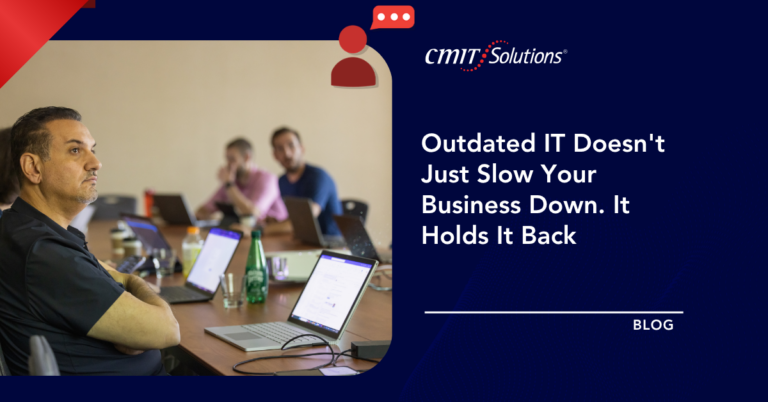 CMIT Solutions®

Outdated IT Doesn't Just Slow Your Business Down. It Holds It Back

BLOG